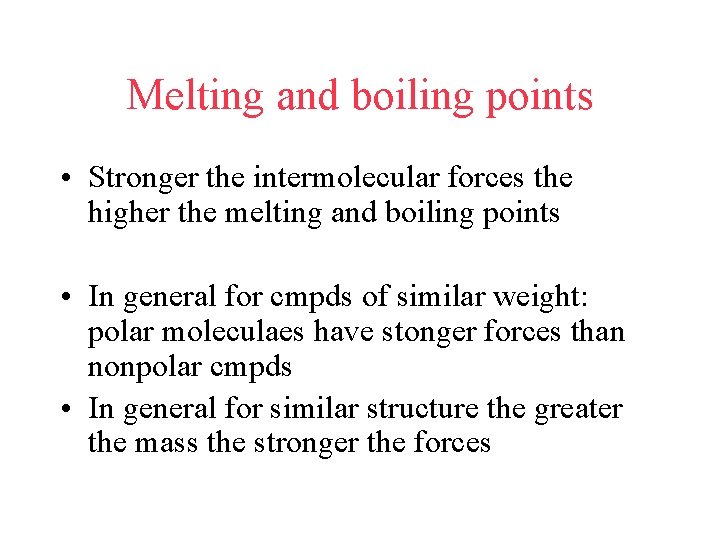 Melting and boiling points

• Stronger the intermolecular forces the higher the melting and boiling points

• In general for cmpds of similar weight: polar moleculaes have stonger forces than nonpolar cmpds

• In general for similar structure the greater the mass the stronger the forces